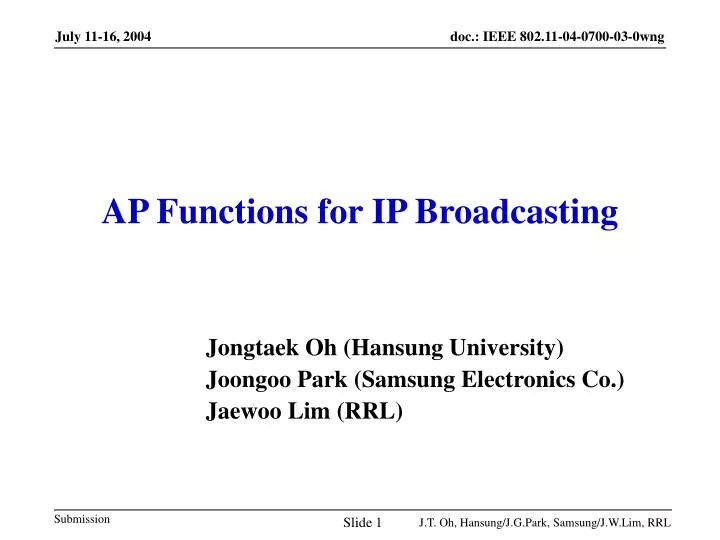 July 11-16, 2004

doc.: IEEE 802.11-04-0700-03-0wng

AP Functions for IP Broadcasting

Jongtaek Oh (Hansung University)
Joongoo Park (Samsung Electronics Co.)
Jaewoo Lim (RRL)

Submission

Slide 1

J.T. Oh, Hansung/J.G.Park, Samsung/J.W.Lim, RRL